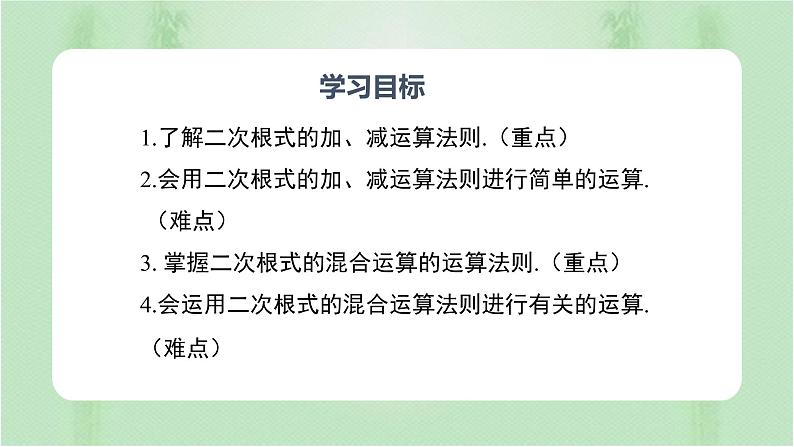 学习目标

1.了解二次根式的加、减运算法则.（重点）

2.会用二次根式的加、减运算法则进行简单的运算.（难点）

3. 掌握二次根式的混合运算的运算法则.（重点）

4.会运用二次根式的混合运算法则进行有关的运算.（难点）